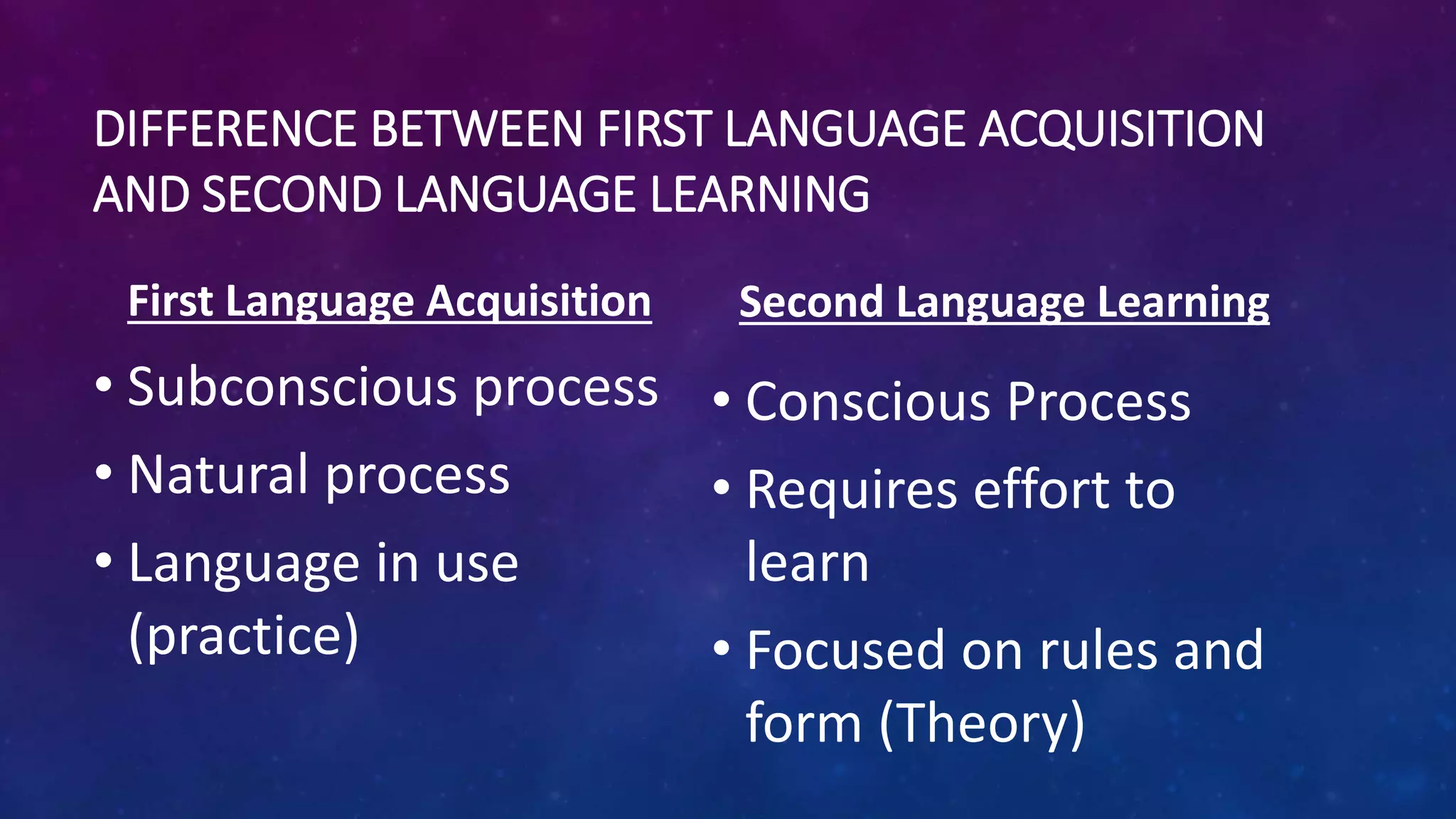 DIFFERENCE BETWEEN FIRST LANGUAGE ACQUISITION AND SECOND LANGUAGE LEARNING

First Language Acquisition

• Subconscious process
• Natural process
• Language in use (practice)

Second Language Learning

• Conscious Process
• Requires effort to learn
• Focused on rules and form (Theory)